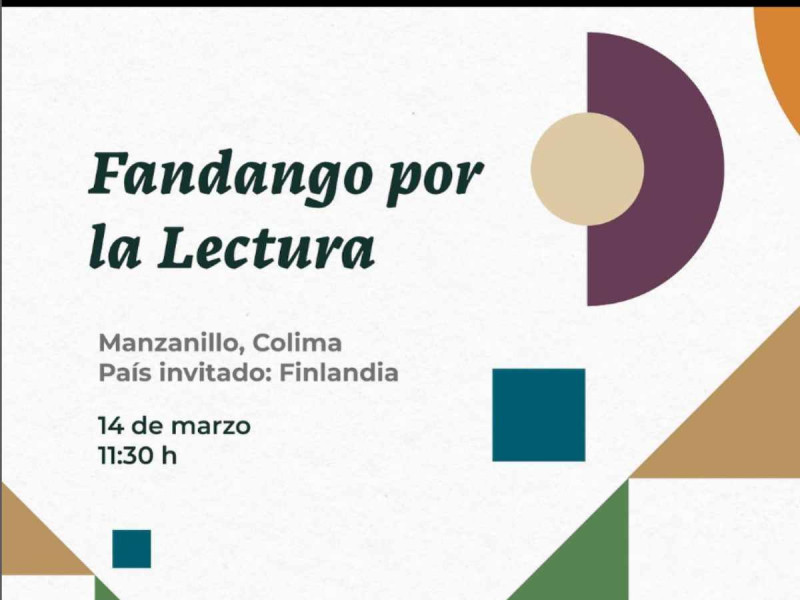 Fandango por la Lectura

Manzanillo, Colima
País invitado: Finlandia

14 de marzo
11:30 h